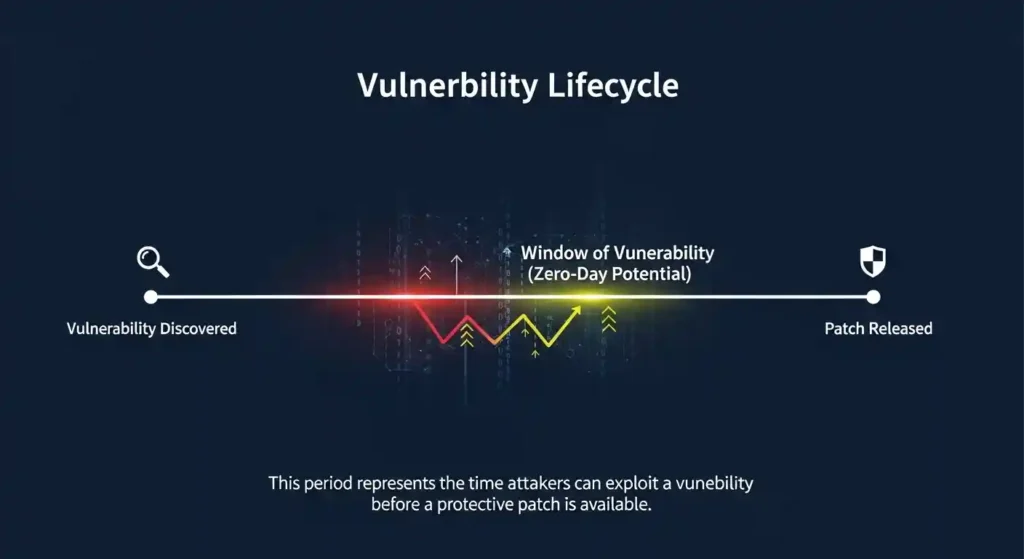 Vulnerbility Lifecycle

Window of Vunerability
(Zero-Day Potential)

Vulnerability Discovered

Patch Released

This period represents the time attakers can exploit a vunebility before a protective patch is available.